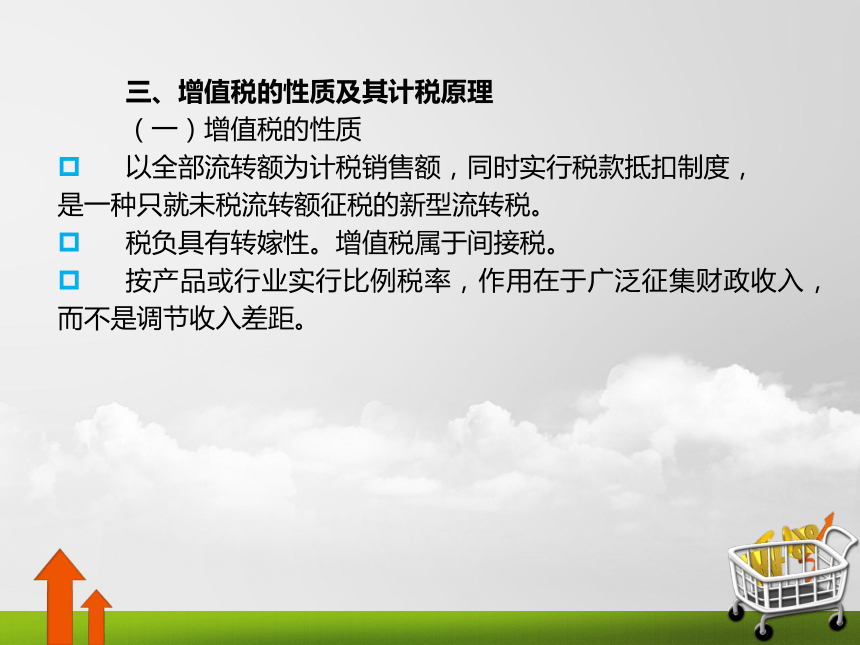 三、增值税的性质及其计税原理

（一）增值税的性质

以全部流转额为计税销售额，同时实行税款抵扣制度，是一种只就未税流转额征税的新型流转税。

税负具有转嫁性。增值税属于间接税。

按产品或行业实行比例税率，作用在于广泛征集财政收入，而不是调节收入差距。